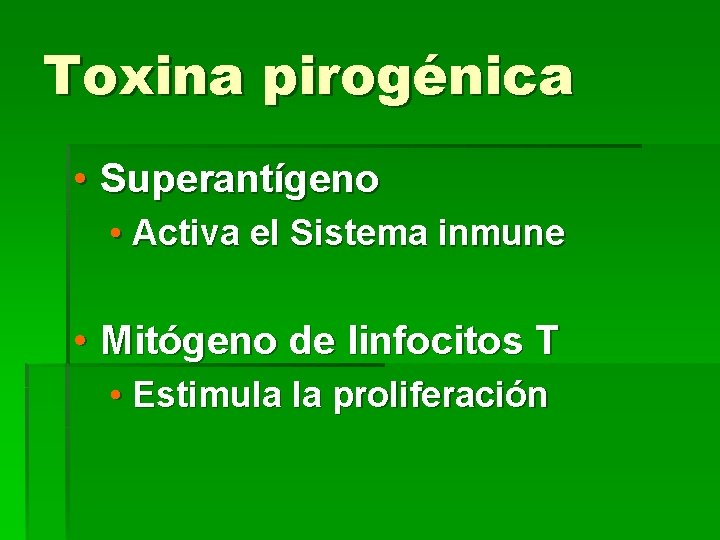 Toxina pirogénica

• Superantígeno
  • Activa el Sistema inmune

• Mitógeno de linfocitos T
  • Estimula la proliferación